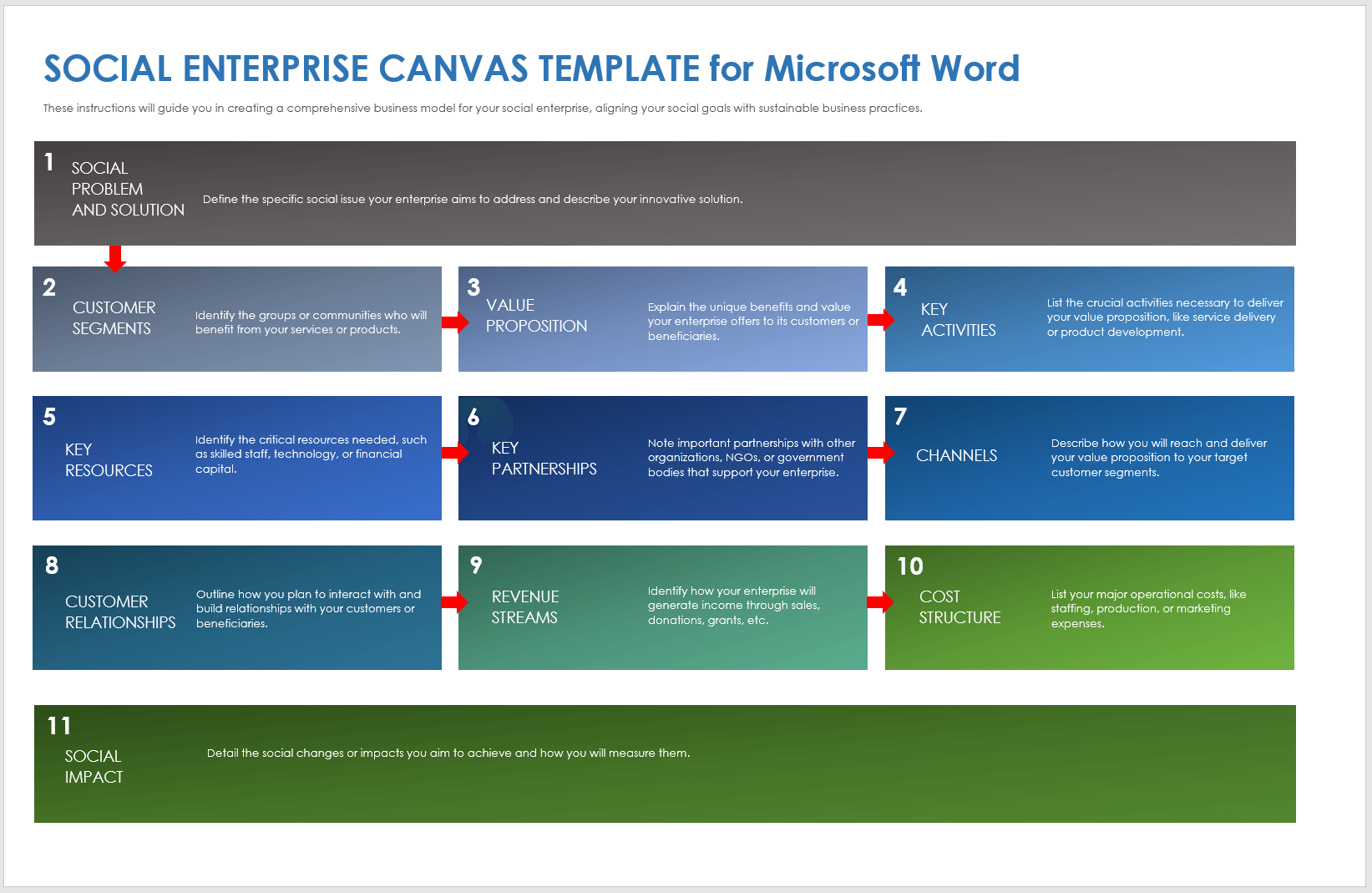 SOCIAL ENTERPRISE CANVAS TEMPLATE for Microsoft Word

These instructions will guide you in creating a comprehensive business model for your social enterprise, aligning your social goals with sustainable business practices.

1 SOCIAL PROBLEM AND SOLUTION

Define the specific social issue your enterprise aims to address and describe your innovative solution.

2 CUSTOMER SEGMENTS

Identify the groups or communities who will benefit from your services or products.

3 VALUE PROPOSITION

Explain the unique benefits and value your enterprise offers to its customers or beneficiaries.

4 KEY ACTIVITIES

List the crucial activities necessary to deliver your value proposition, like service delivery or product development.

5 KEY RESOURCES

Identify the critical resources needed, such as skilled staff, technology, or financial capital.

6 KEY PARTNERSHIPS

Note important partnerships with other organizations, NGOs, or government bodies that support your enterprise.

7 CHANNELS

Describe how you will reach and deliver your value proposition to your target customer segments.

8 CUSTOMER RELATIONSHIPS

Outline how you plan to interact with and build relationships with your customers or beneficiaries.

9 REVENUE STREAMS

Identify how your enterprise will generate income through sales, donations, grants, etc.

10 COST STRUCTURE

List your major operational costs, like staffing, production, or marketing expenses.

11 SOCIAL IMPACT

Detail the social changes or impacts you aim to achieve and how you will measure them.